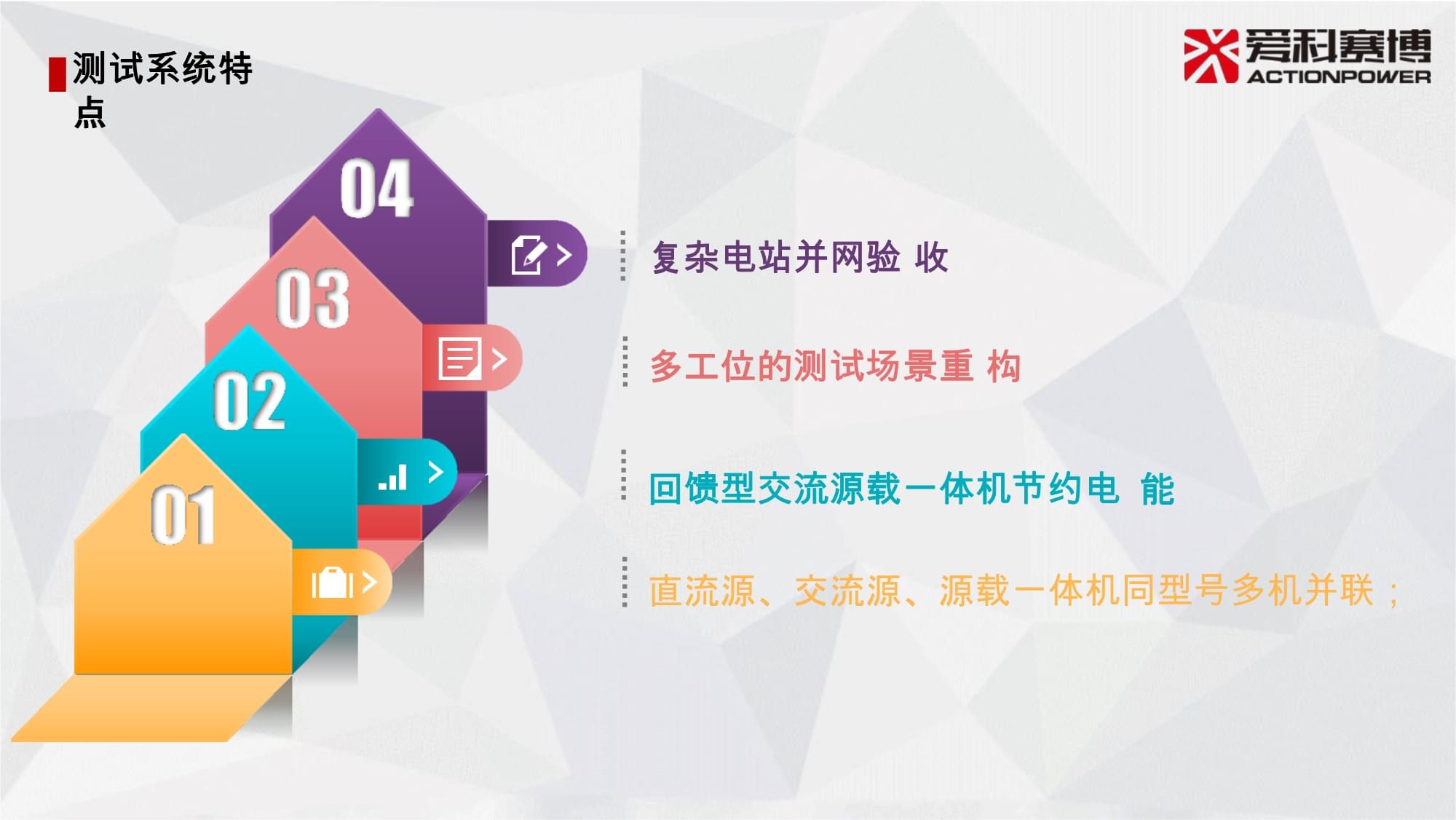 测试系统特点

爱科赛博
ACTIONPOWER

04
03
02
01

复杂电站并网验 收

多工位的测试场景重 构

回馈型交流源载一体机节约电 能

直流源、交流源、源载一体机同型号多机并联；